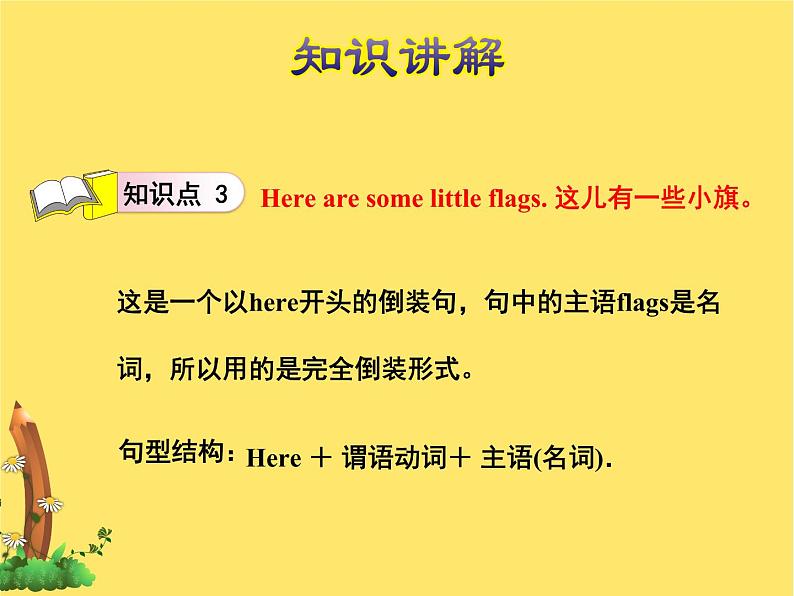 知识讲解

知识点 3 Here are some little flags. 这儿有一些小旗。

这是一个以here开头的倒装句，句中的主语flags是名词，所以用的是完全倒装形式。

句型结构：Here ＋ 谓语动词＋ 主语(名词).